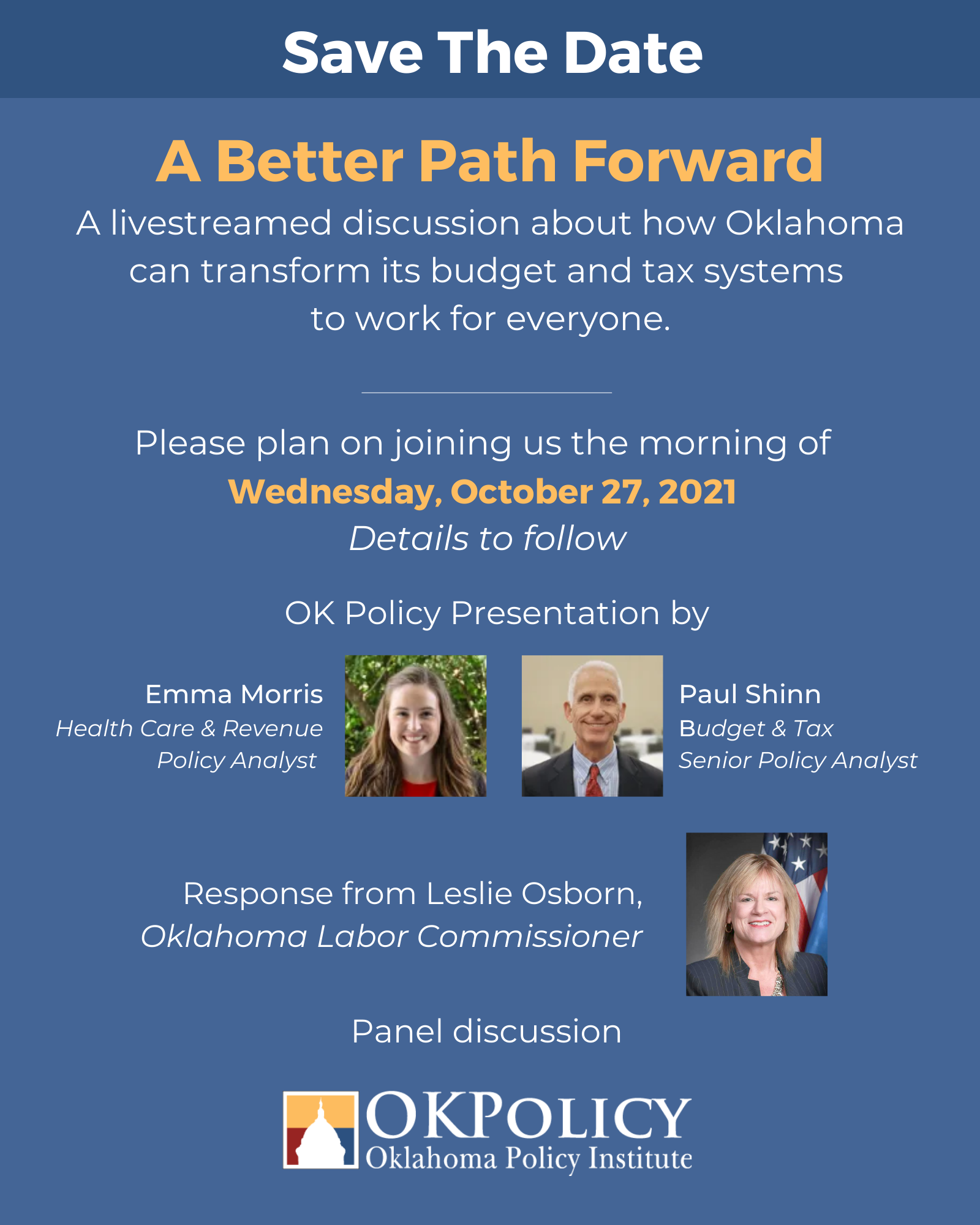 Save The Date

A Better Path Forward

A livestreamed discussion about how Oklahoma can transform its budget and tax systems to work for everyone.

Please plan on joining us the morning of
Wednesday, October 27, 2021
Details to follow

OK Policy Presentation by

Emma Morris
Health Care & Revenue Policy Analyst

Paul Shinn
Budget & Tax Senior Policy Analyst

Response from Leslie Osborn,
Oklahoma Labor Commissioner

Panel discussion

OKPOLICY
Oklahoma Policy Institute